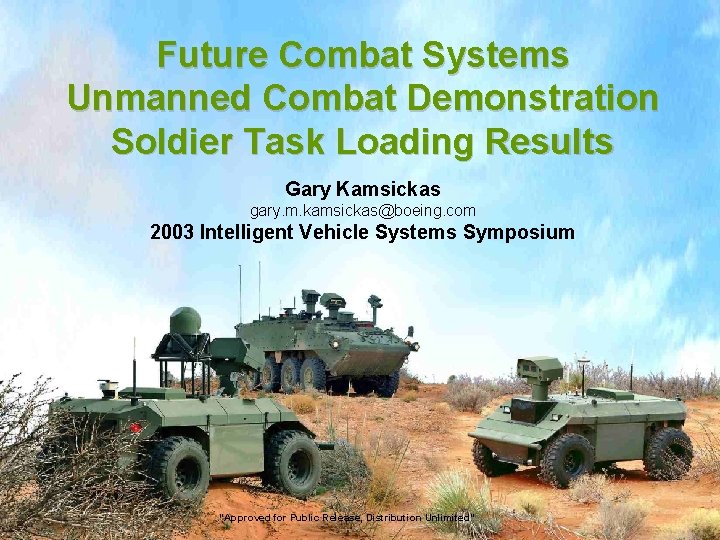 Future Combat Systems
Unmanned Combat Demonstration
Soldier Task Loading Results

Gary Kamsickas
gary.m.kamsickas@boeing.com
2003 Intelligent Vehicle Systems Symposium

"Approved for Public Release, Distribution Unlimited"